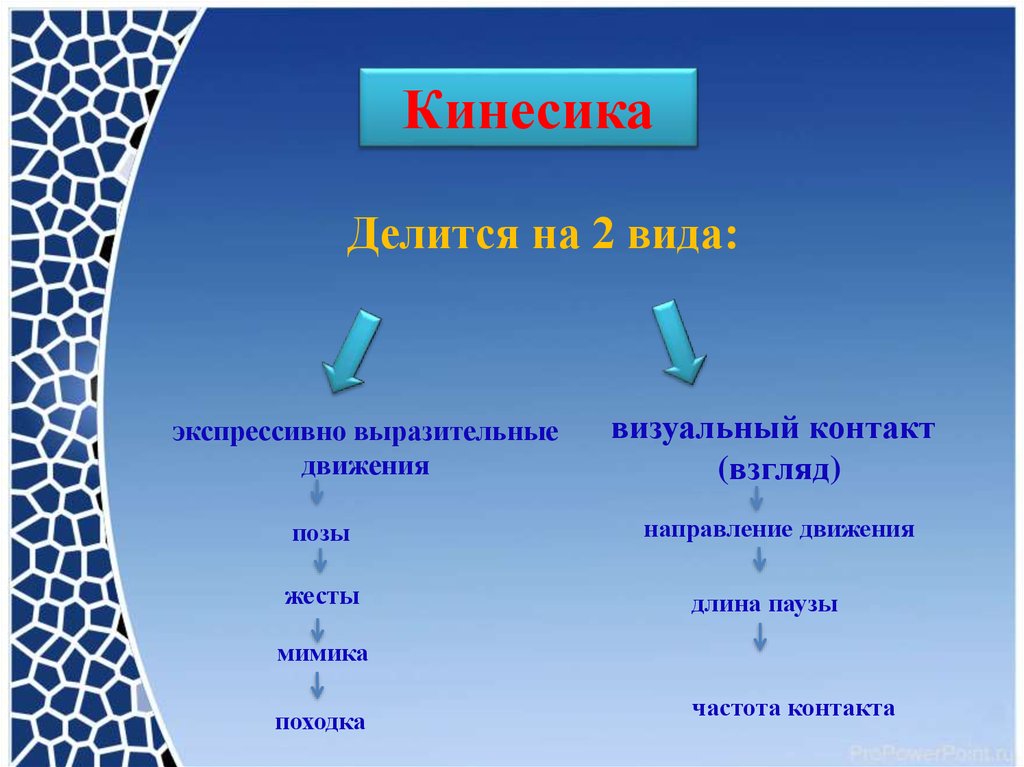 Кинесика

Делится на 2 вида:

экспрессивно выразительные движения

позы

жесты

мимика

походка

визуальный контакт (взгляд)

направление движения

длина паузы

частота контакта

ProPowerPoint.ru